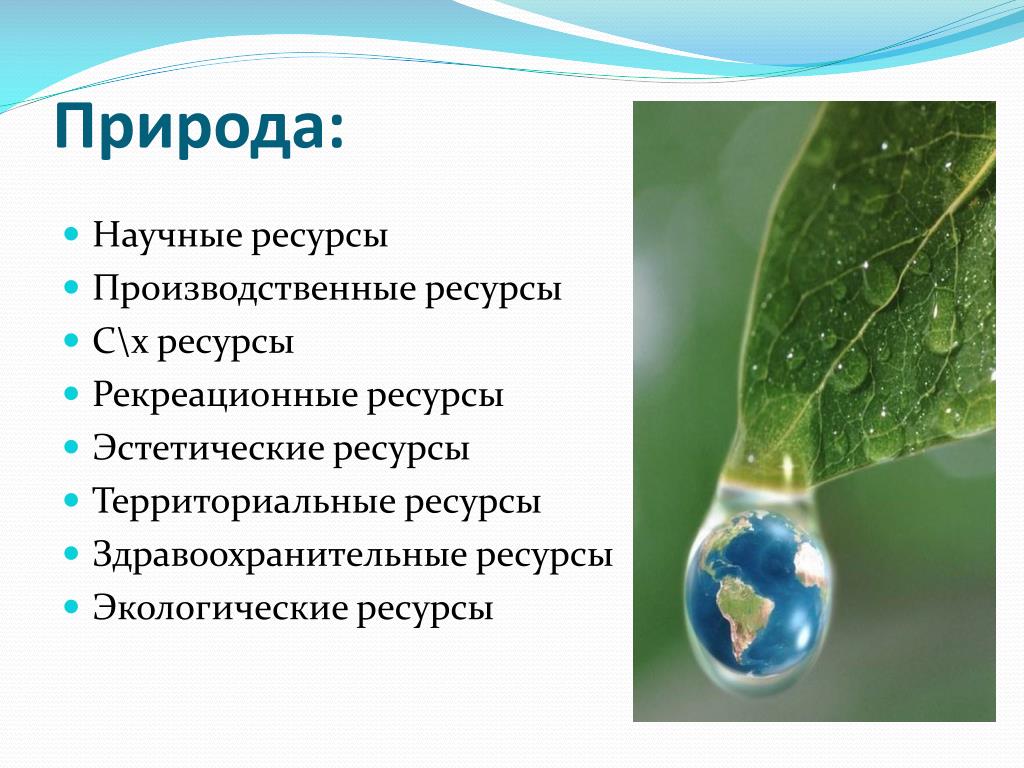 Природа:

- Научные ресурсы
- Производственные ресурсы
- С\х ресурсы
- Рекреационные ресурсы
- Эстетические ресурсы
- Территориальные ресурсы
- Здравоохранительные ресурсы
- Экологические ресурсы